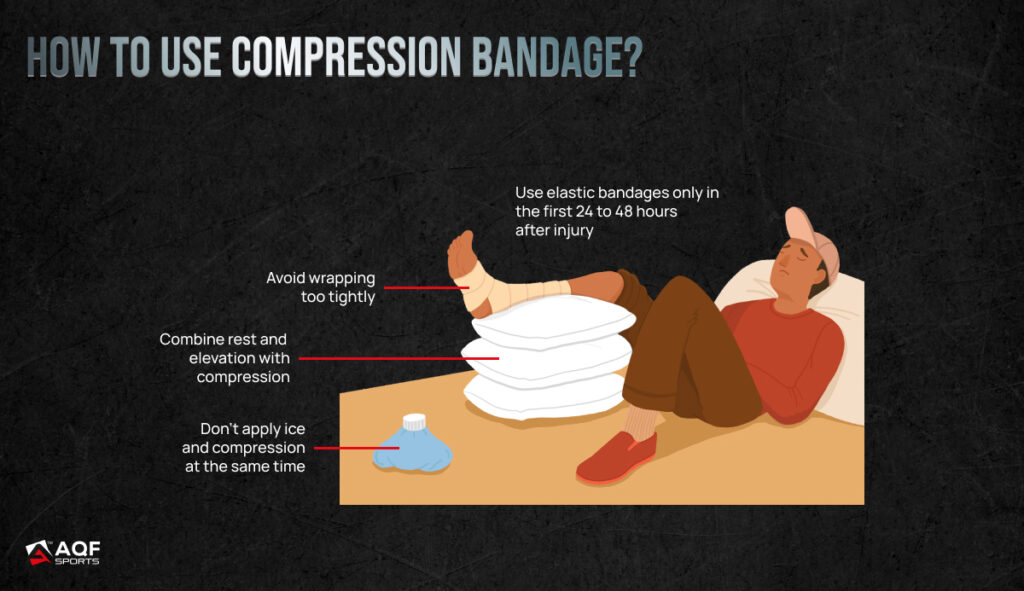 HOW TO USE COMPRESSION BANDAGE?

Use elastic bandages only in the first 24 to 48 hours after injury

Avoid wrapping too tightly

Combine rest and elevation with compression

Don't apply ice and compression at the same time

AQF SPORTS